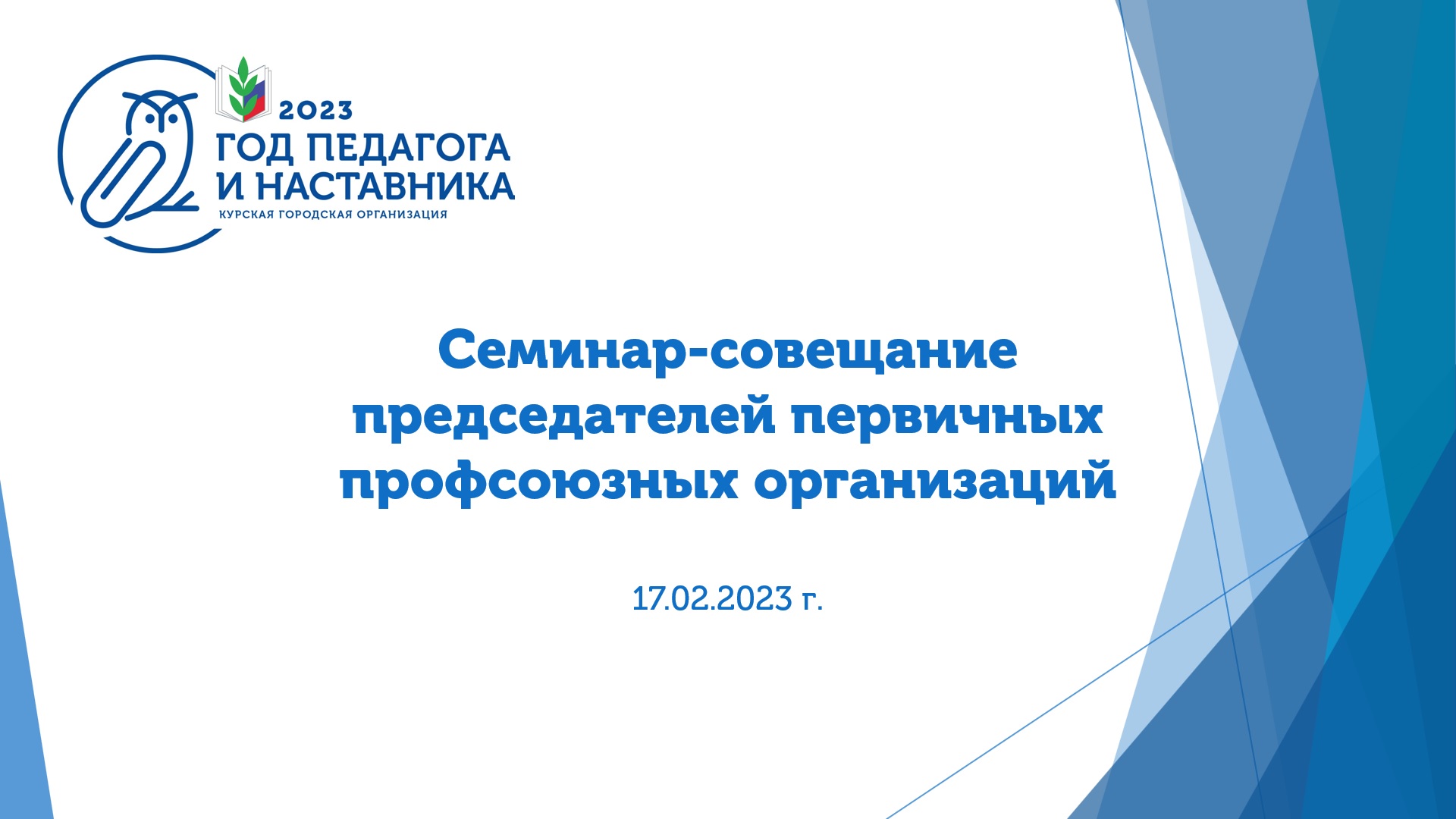 2023
ГОД ПЕДАГОГА И НАСТАВНИКА
КУРСКАЯ ГОРОДСКАЯ ОРГАНИЗАЦИЯ

Семинар-совещание председателей первичных профсоюзных организаций

17.02.2023 г.